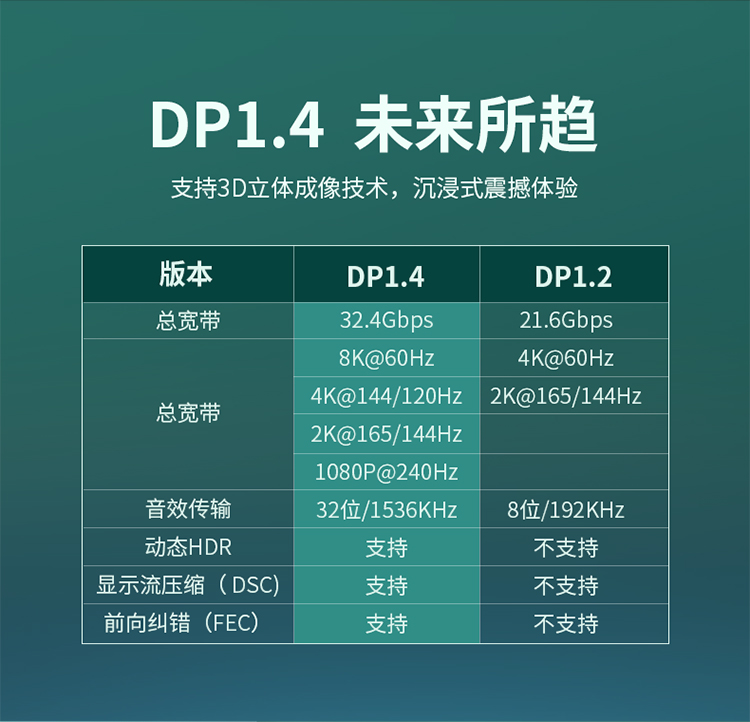 DP1.4 未来所趋

支持3D立体成像技术，沉浸式震撼体验

| 版本 | DP1.4 | DP1.2 |
|---|---|---|
| 总宽带 | 32.4Gbps | 21.6Gbps |
| 总宽带 | 8K@60Hz | 4K@60Hz |
| | 4K@144/120Hz | 2K@165/144Hz |
| | 2K@165/144Hz | |
| | 1080P@240Hz | |
| 音效传输 | 32位/1536KHz | 8位/192KHz |
| 动态HDR | 支持 | 不支持 |
| 显示流压缩（DSC) | 支持 | 不支持 |
| 前向纠错（FEC) | 支持 | 不支持 |